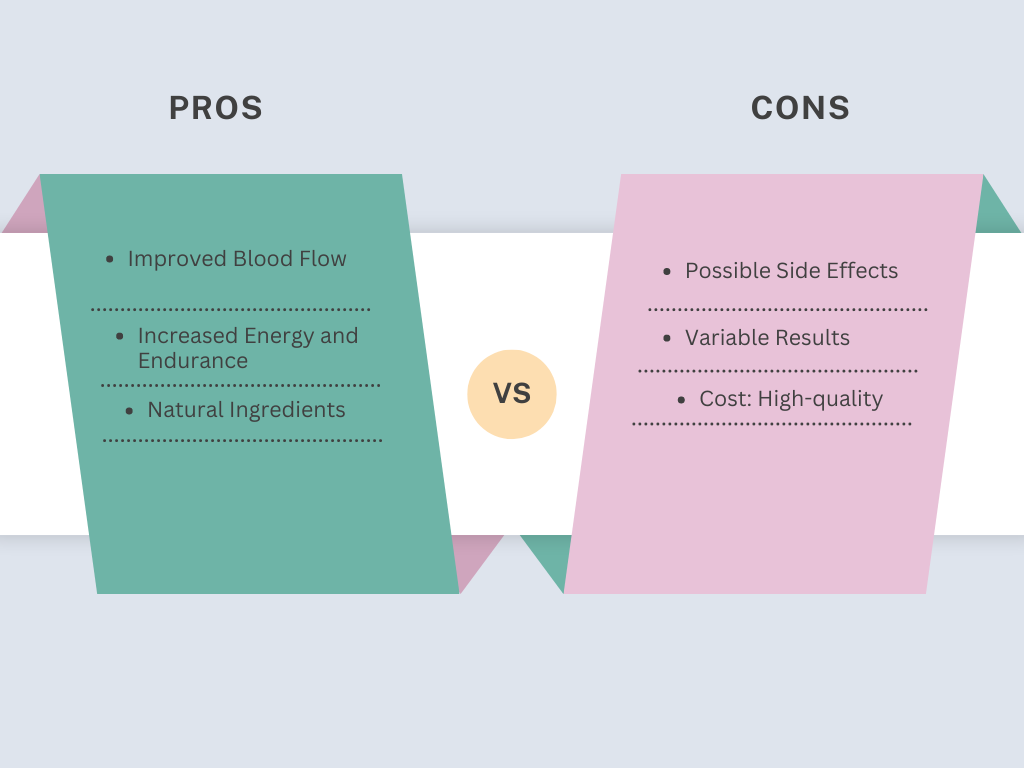 PROS

- Improved Blood Flow
- Increased Energy and Endurance
- Natural Ingredients

VS

CONS

- Possible Side Effects
- Variable Results
- Cost: High-quality